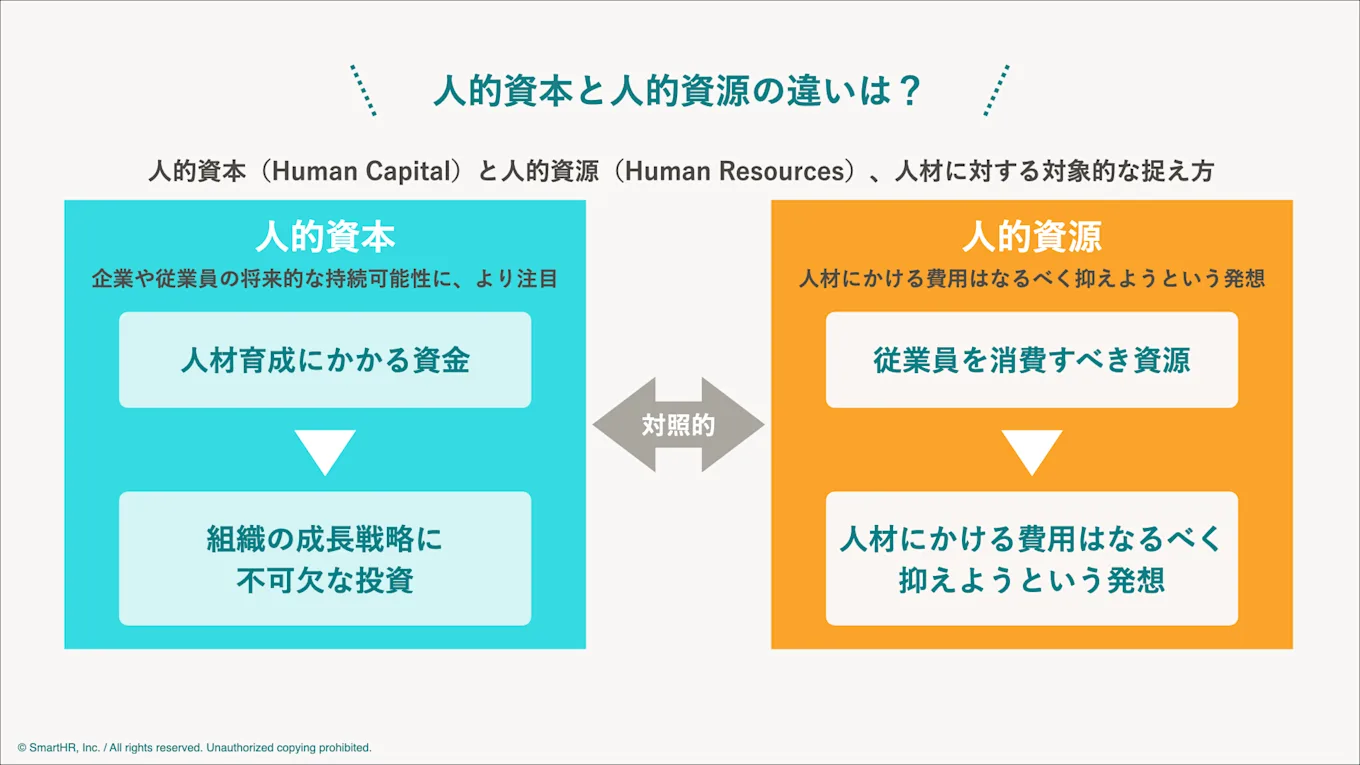 人的資本と人的資源の違いは？

人的資本（Human Capital）と人的資源（Human Resources）、人材に対する対象的な捉え方

人的資本
企業や従業員の将来的な持続可能性に、より注目

人材育成にかかる資金

組織の成長戦略に不可欠な投資

対照的

人的資源
人材にかける費用はなるべく抑えようという発想

従業員を消費すべき資源

人材にかける費用はなるべく抑えようという発想

© SmartHR, Inc. / All rights reserved. Unauthorized copying prohibited.